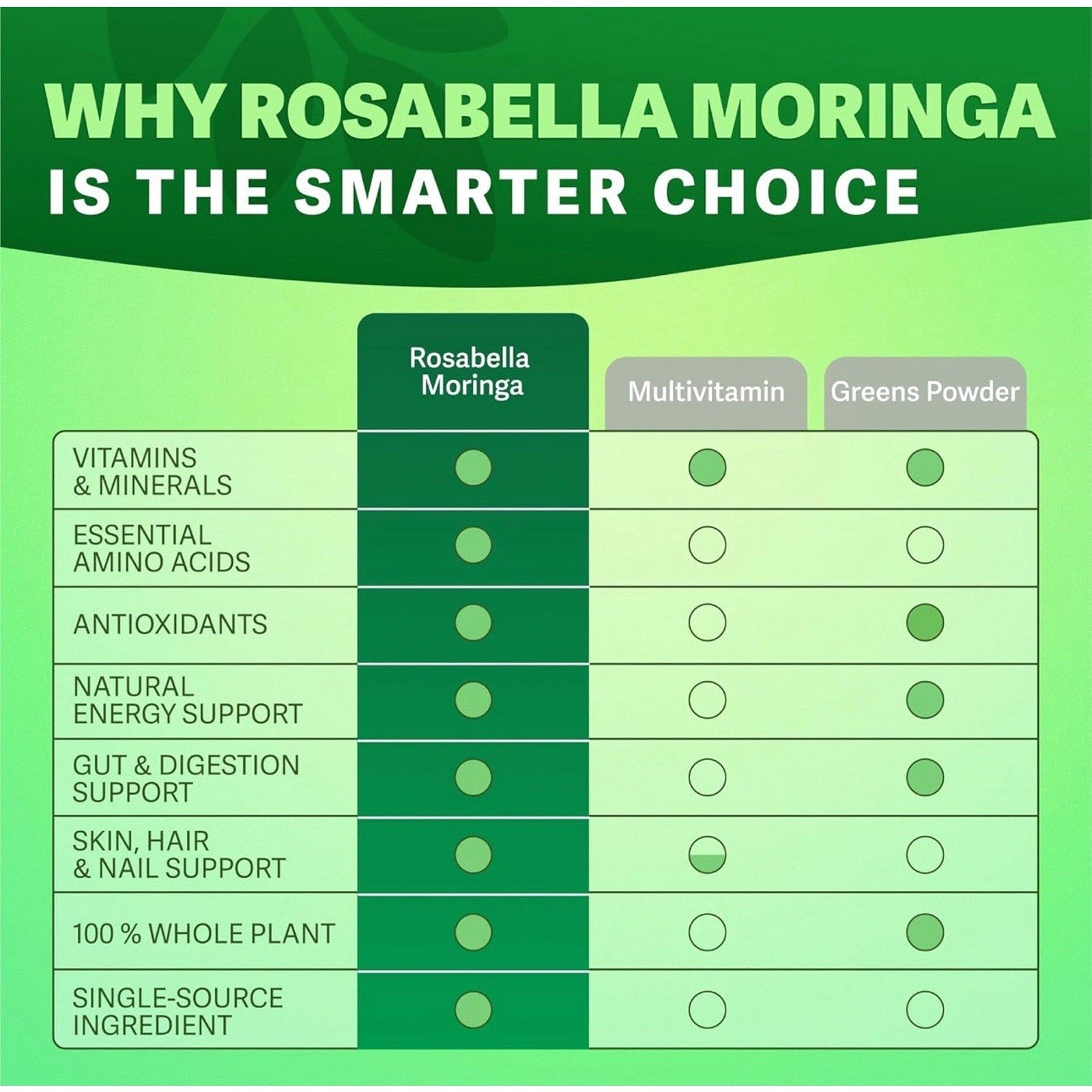 WHY ROSABELLA MORINGA
IS THE SMARTER CHOICE

| | Rosabella Moringa | Multivitamin | Greens Powder |
|---|---|---|---|
| VITAMINS & MINERALS | | | |
| ESSENTIAL AMINO ACIDS | | | |
| ANTIOXIDANTS | | | |
| NATURAL ENERGY SUPPORT | | | |
| GUT & DIGESTION SUPPORT | | | |
| SKIN, HAIR & NAIL SUPPORT | | | |
| 100 % WHOLE PLANT | | | |
| SINGLE-SOURCE INGREDIENT | | | |